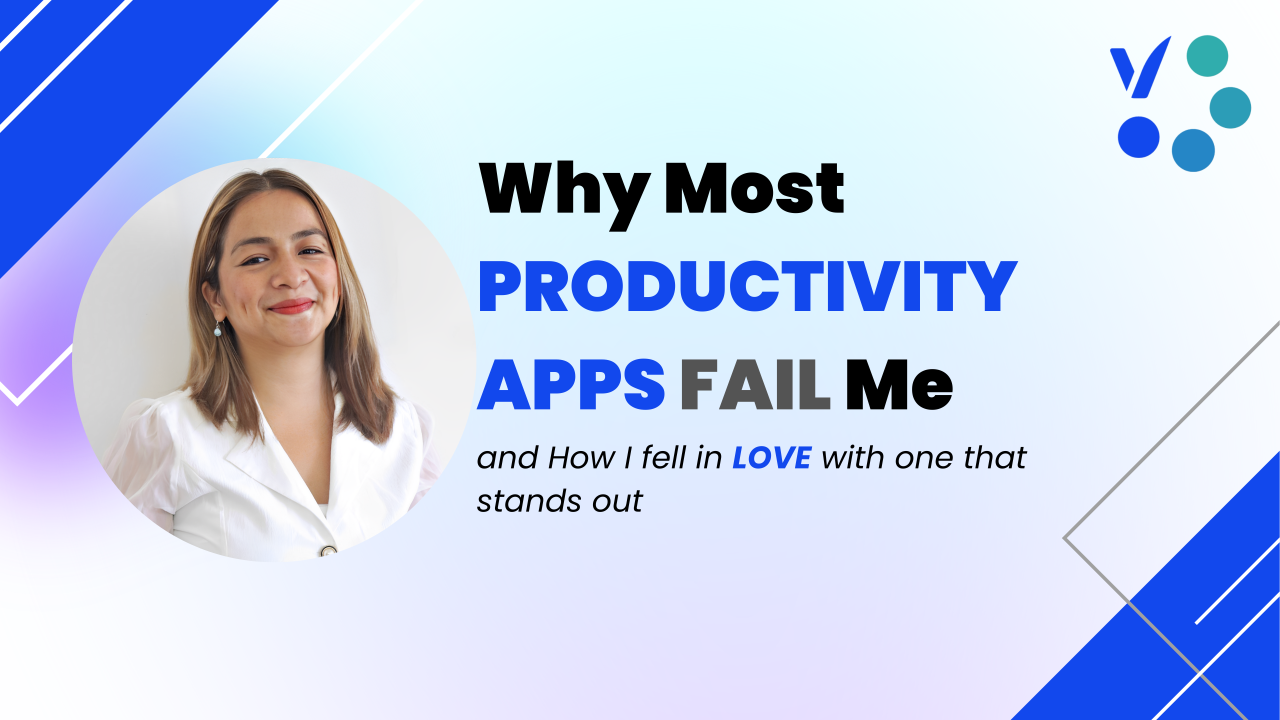 Why Most PRODUCTIVITY APPS FAIL Me

and How I fell in LOVE with one that stands out